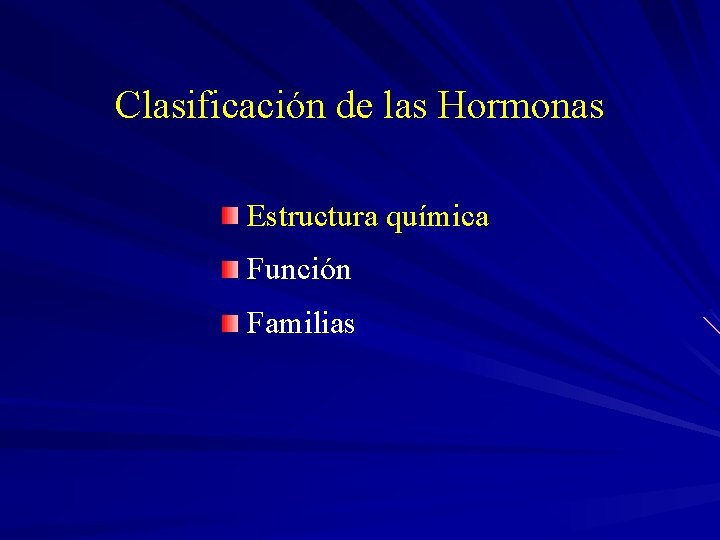 Clasificación de las Hormonas

Estructura química
Función
Familias